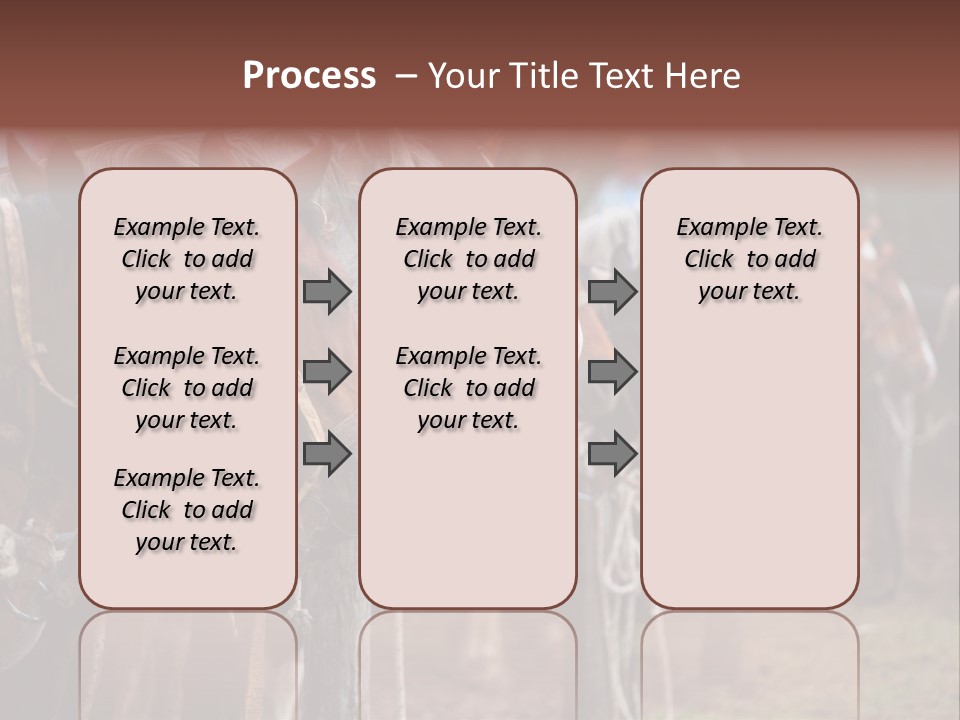 Process – Your Title Text Here

Example Text. Click to add your text.

Example Text. Click to add your text.

Example Text. Click to add your text.

Example Text. Click to add your text.

Example Text. Click to add your text.

Example Text. Click to add your text.